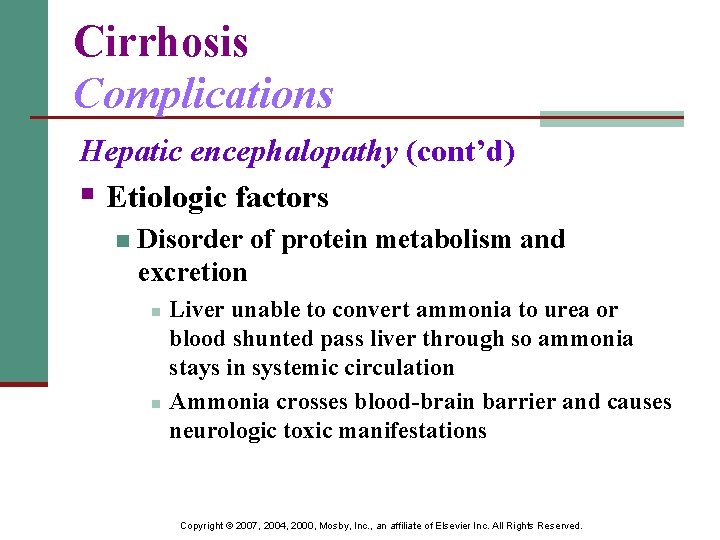 Cirrhosis
Complications

Hepatic encephalopathy (cont'd)

Etiologic factors

Disorder of protein metabolism and excretion

Liver unable to convert ammonia to urea or blood shunted pass liver through so ammonia stays in systemic circulation

Ammonia crosses blood-brain barrier and causes neurologic toxic manifestations

Copyright © 2007, 2004, 2000, Mosby, Inc., an affiliate of Elsevier Inc. All Rights Reserved.